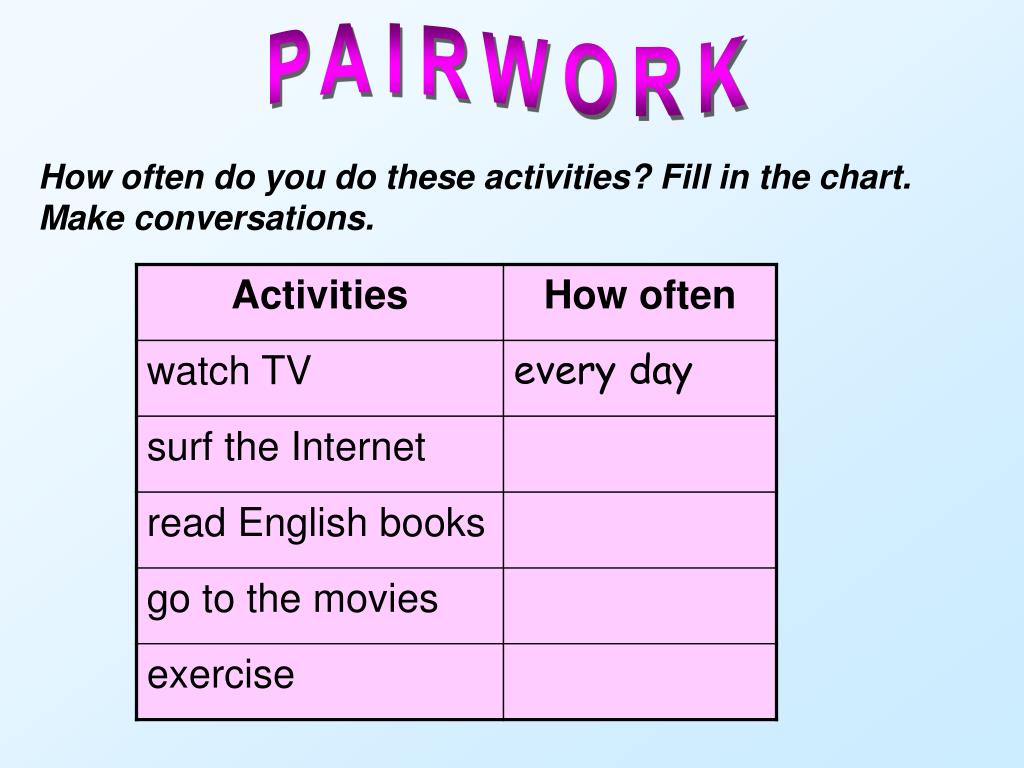 PAIRWORK

How often do you do these activities? Fill in the chart. Make conversations.

| Activities | How often |
|---|---|
| watch TV | every day |
| surf the Internet | |
| read English books | |
| go to the movies | |
| exercise | |